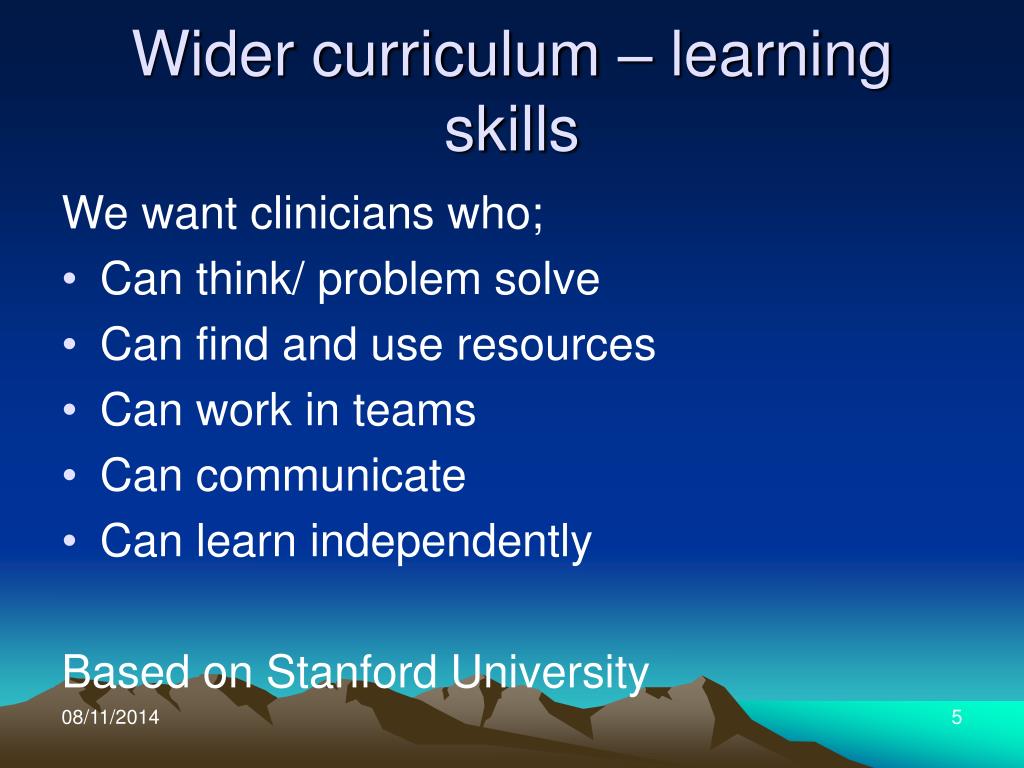 Wider curriculum – learning skills

We want clinicians who;

• Can think/ problem solve
• Can find and use resources
• Can work in teams
• Can communicate
• Can learn independently

Based on Stanford University

08/11/2014

5